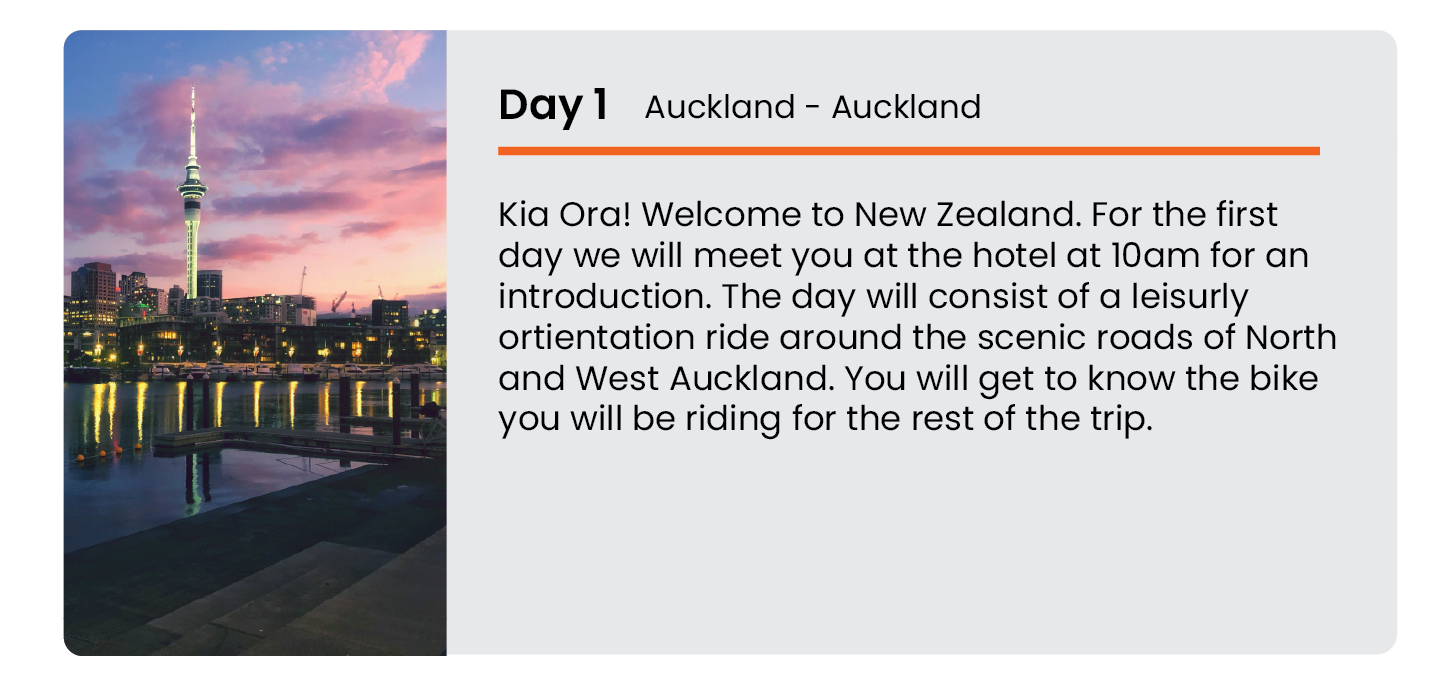 Day 1 Auckland - Auckland

Kia Ora! Welcome to New Zealand. For the first day we will meet you at the hotel at 10am for an introduction. The day will consist of a leisurly ortientation ride around the scenic roads of North and West Auckland. You will get to know the bike you will be riding for the rest of the trip.